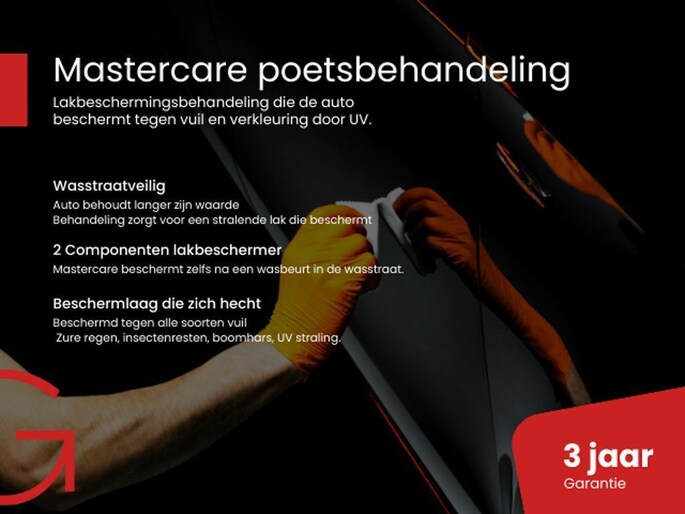 Mastercare poetsbehandeling
Lakbeschermingsbehandeling die de auto beschermt tegen vuil en verkleuring door UV.

Wasstraatveilig
Auto behoudt langer zijn waarde
Behandeling zorgt voor een stralende lak die beschermt

2 Componenten lakbeschermer
Mastercare beschermt zelfs na een wasbeurt in de wasstraat.

Beschermlaag die zich hecht
Beschermd tegen alle soorten vuil
Zure regen, insectenresten, boomhars, UV straling.

3 jaar
Garantie